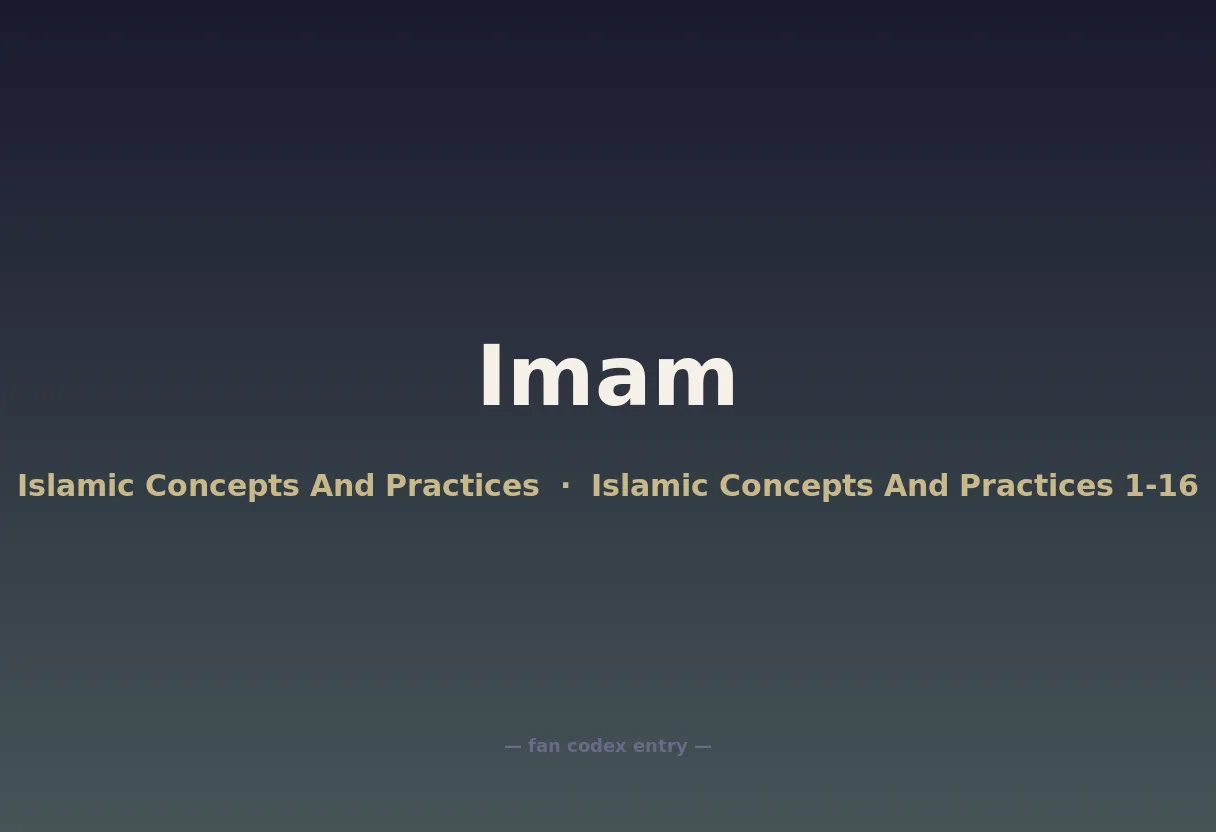 Imam

Islamic Concepts And Practices · Islamic Concepts And Practices 1-16

— fan codex entry —